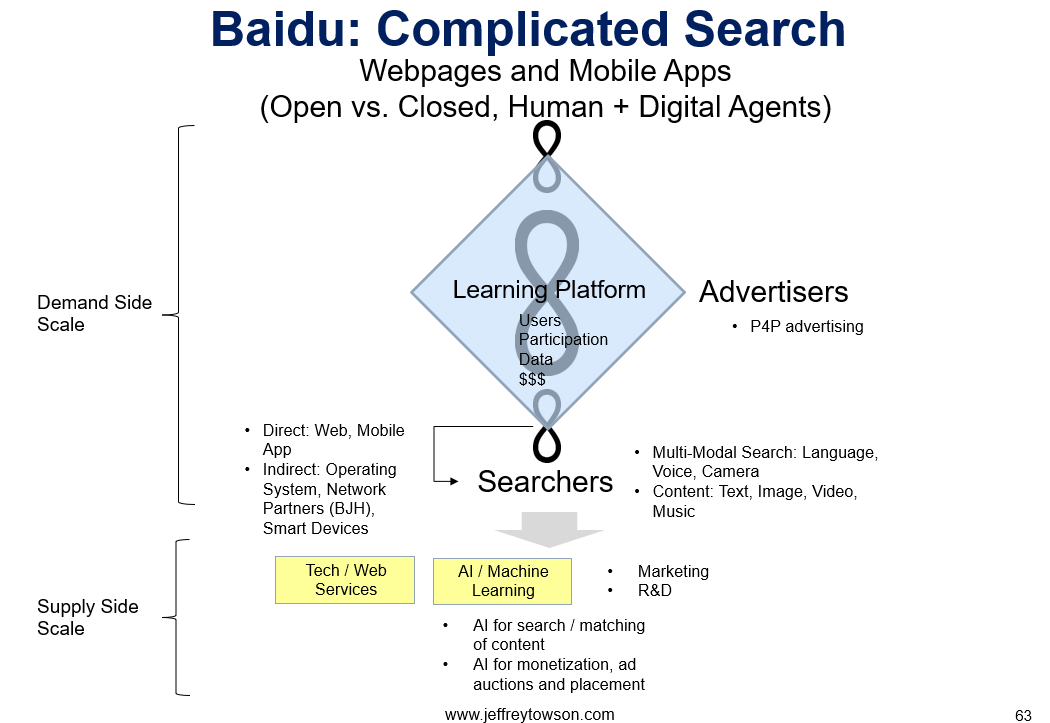 Baidu: Complicated Search
Webpages and Mobile Apps
(Open vs. Closed, Human + Digital Agents)

Demand Side Scale

Learning Platform
Users
Participation
Data
$$$

Advertisers
• P4P advertising

• Direct: Web, Mobile App
• Indirect: Operating System, Network Partners (BJH), Smart Devices

Searchers

• Multi-Modal Search: Language, Voice, Camera
• Content: Text, Image, Video, Music

Supply Side Scale

Tech / Web Services

AI / Machine Learning

• Marketing
• R&D

• AI for search / matching of content
• AI for monetization, ad auctions and placement

www.jeffreytowson.com

63